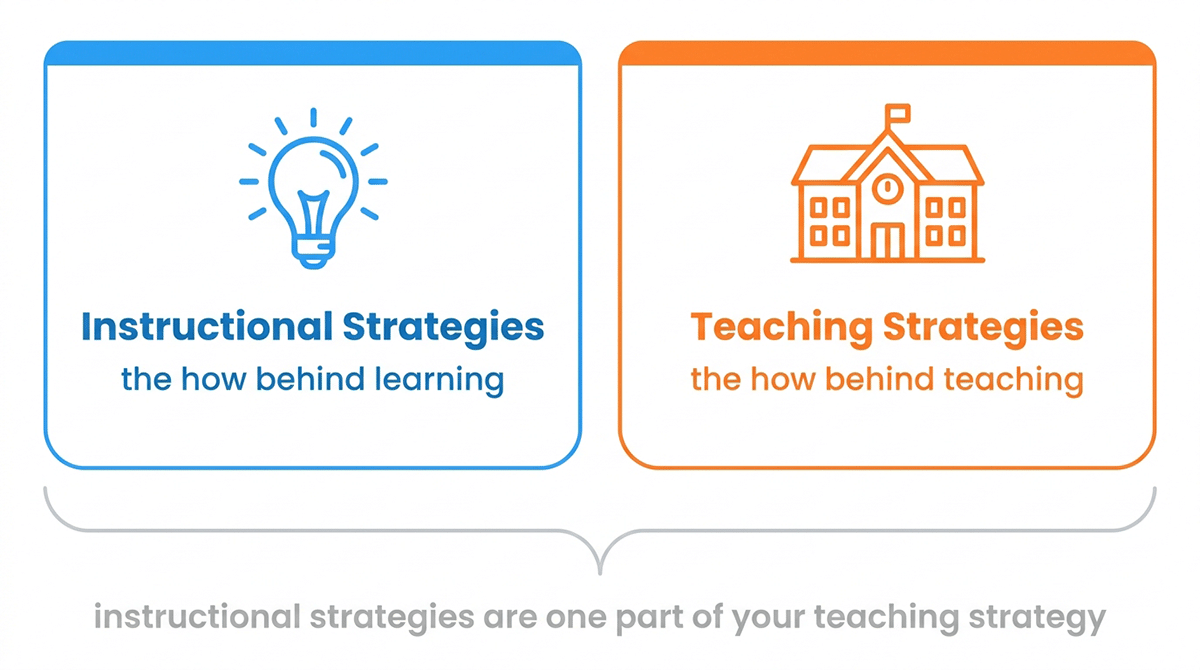 Instructional Strategies
the how behind learning

Teaching Strategies
the how behind teaching

instructional strategies are one part of your teaching strategy